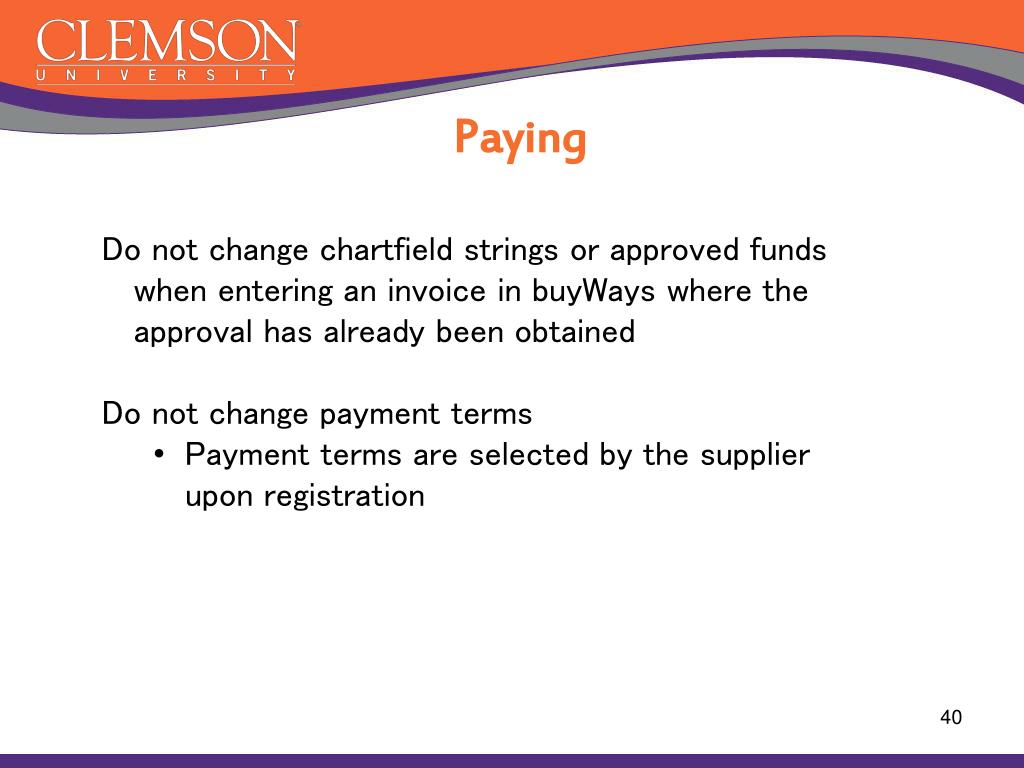 CLEMSON
UNIVERSITY

Paying

Do not change chartfield strings or approved funds when entering an invoice in buyWays where the approval has already been obtained

Do not change payment terms
• Payment terms are selected by the supplier upon registration

40